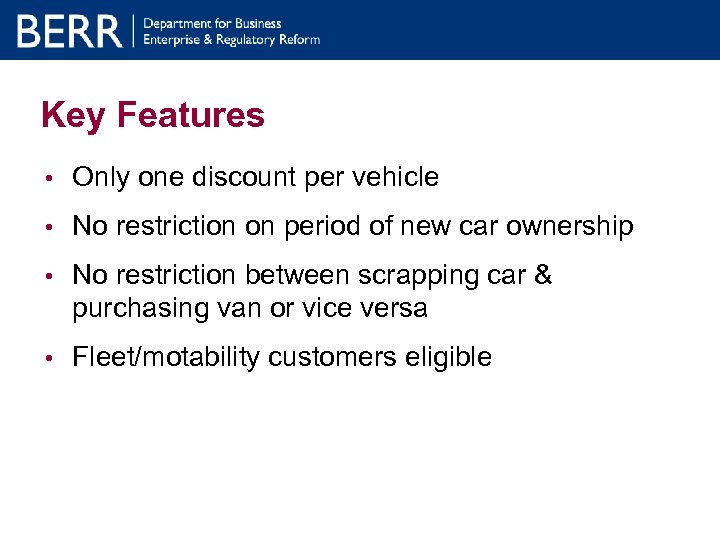 BERR | Department for Business Enterprise & Regulatory Reform

Key Features

• Only one discount per vehicle
• No restriction on period of new car ownership
• No restriction between scrapping car & purchasing van or vice versa
• Fleet/motability customers eligible